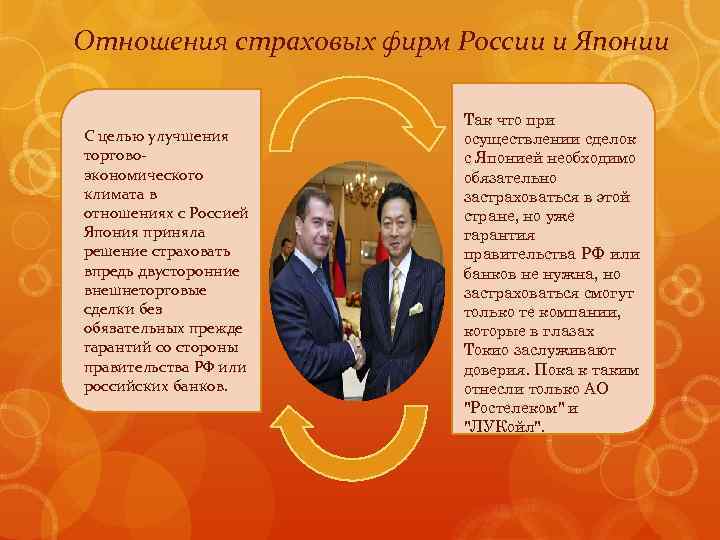 Отношения страховых фирм России и Японии

С целью улучшения торгово-экономического климата в отношениях с Россией Япония приняла решение страховать впредь двусторонние внешнеторговые сделки без обязательных прежде гарантий со стороны правительства РФ или российских банков.

Так что при осуществлении сделок с Японией необходимо обязательно застраховаться в этой стране, но уже гарантия правительства РФ или банков не нужна, но застраховаться смогут только те компании, которые в глазах Токио заслуживают доверия. Пока к таким отнесли только АО "Ростелеком" и "ЛУКойл".